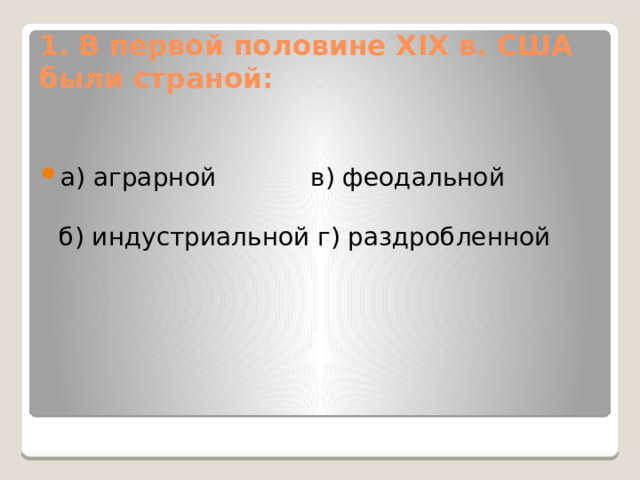 1. В первой половине XIX в. США были страной:

а) аграрной в) феодальной

б) индустриальной г) раздробленной